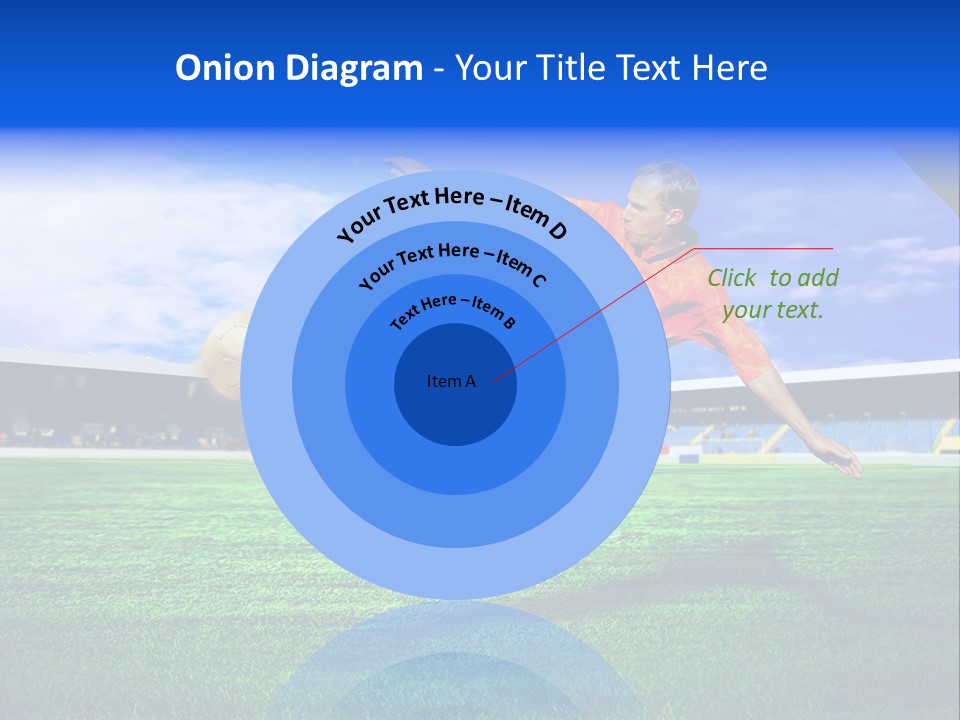 Onion Diagram - Your Title Text Here

Your Text Here – Item D

Your Text Here – Item C

Text Here – Item B

Item A

Click to add your text.